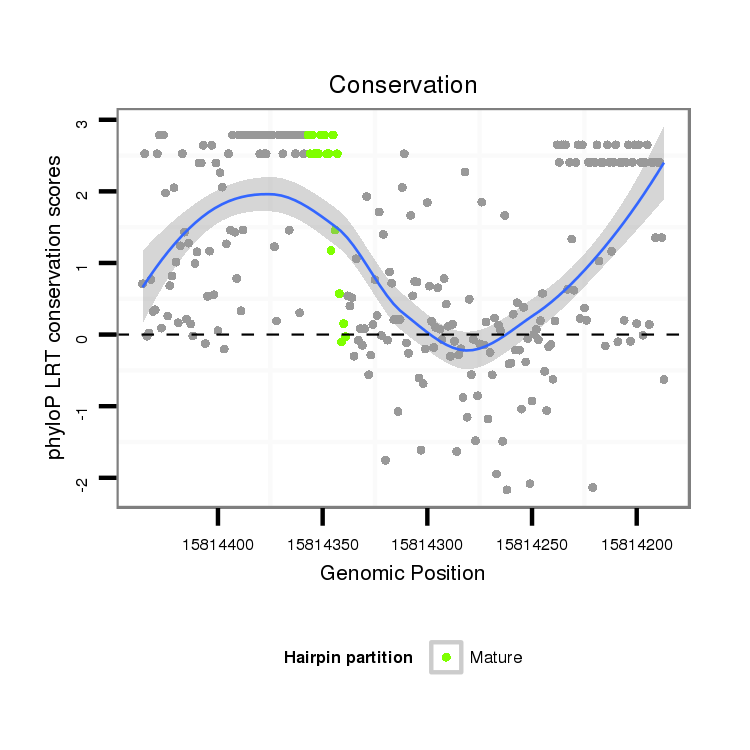 Conservation

phyloP LRT conservation scores

3
2
1
0
-1
-2

15814400
15814350
15814300
15814250
15814200

Genomic Position

Hairpin partition
Mature